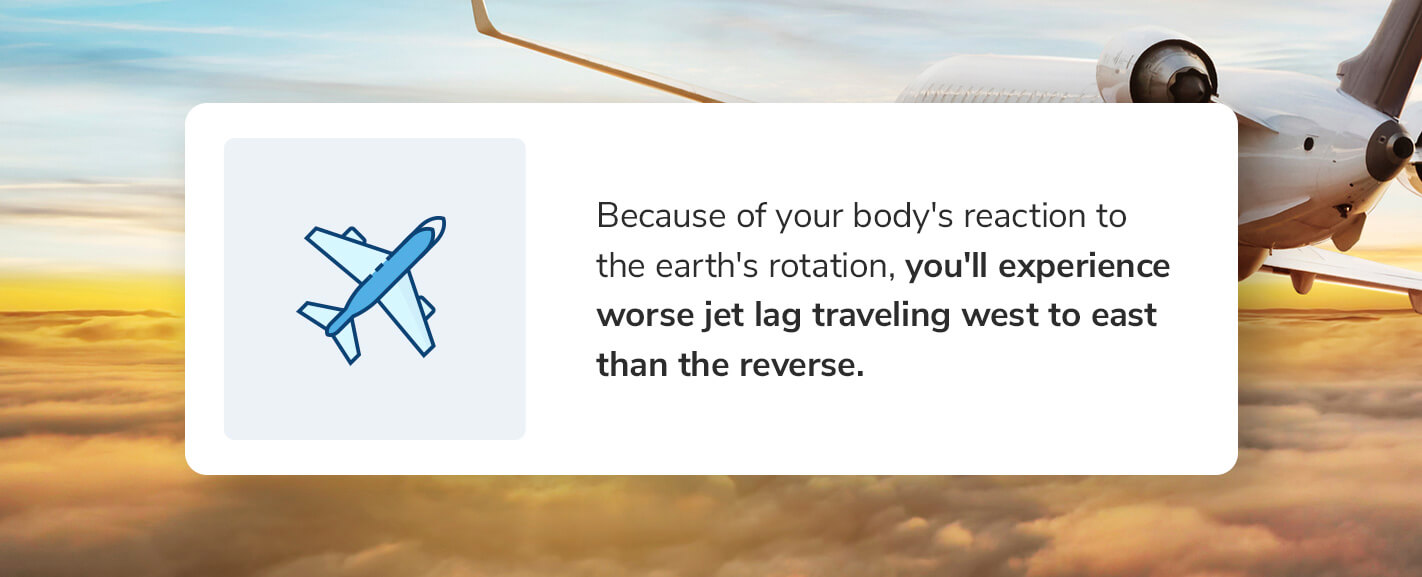 Because of your body's reaction to the earth's rotation, you'll experience worse jet lag traveling west to east than the reverse.